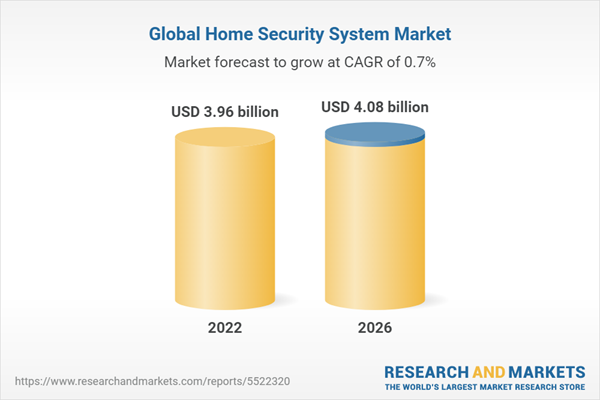 Global Home Security System Market

Market forecast to grow at CAGR of 0.7%

USD 3.96 billion

USD 4.08 billion

2022

2026

https://www.researchandmarkets.com/reports/5522320

RESEARCH AND MARKETS
THE WORLD'S LARGEST MARKET RESEARCH STORE